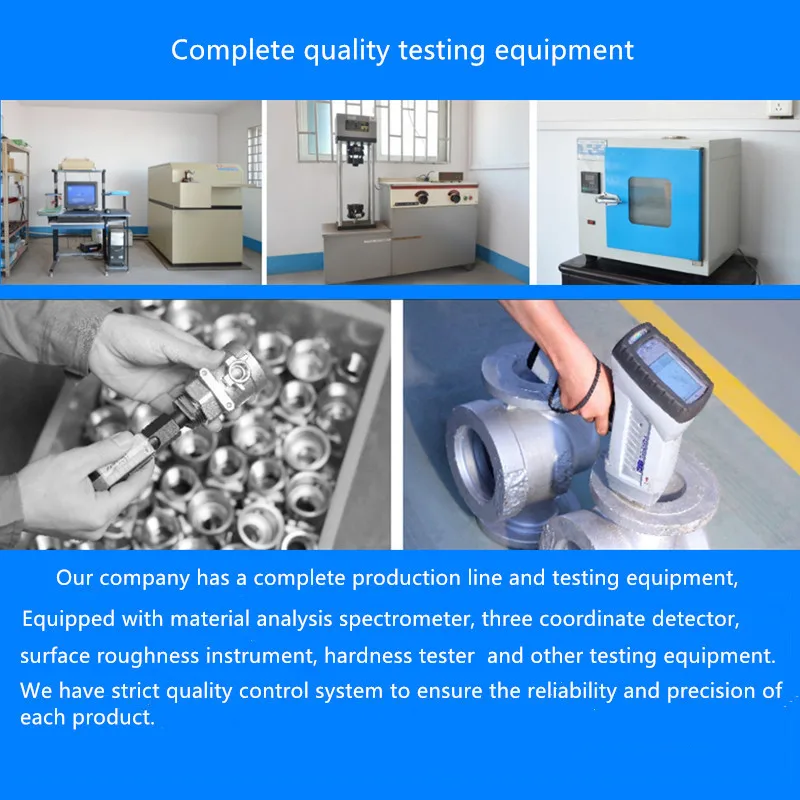 Complete quality testing equipment

Our company has a complete production line and testing equipment, Equipped with material analysis spectrometer, three coordinate detector, surface roughness instrument, hardness tester and other testing equipment. We have strict quality control system to ensure the reliability and precision of each product.